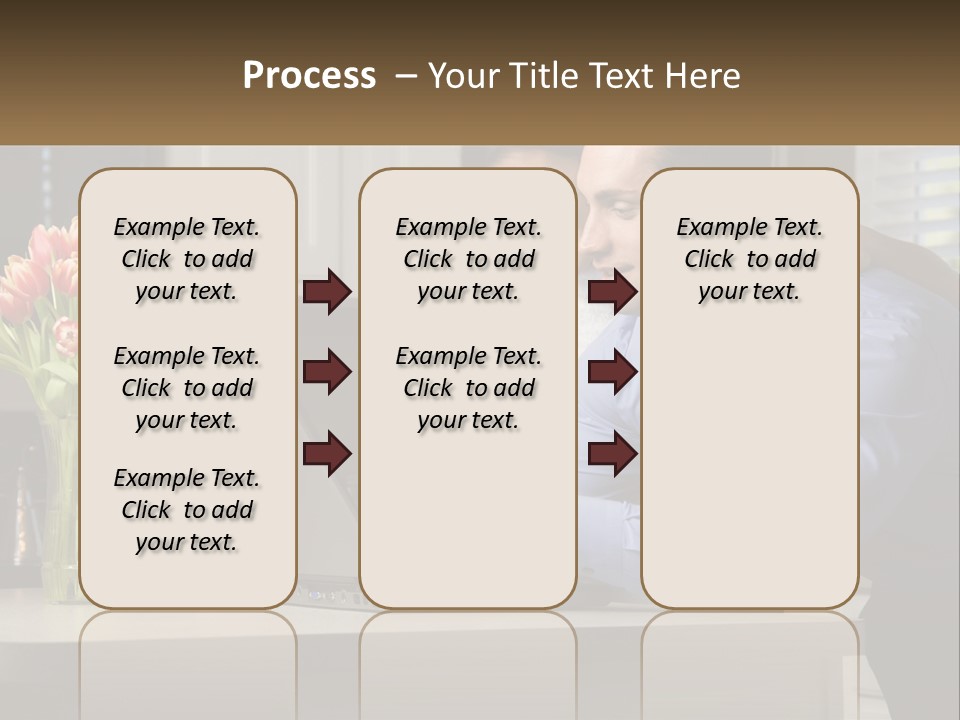 Process – Your Title Text Here

Example Text. Click to add your text.

Example Text. Click to add your text.

Example Text. Click to add your text.

Example Text. Click to add your text.

Example Text. Click to add your text.

Example Text. Click to add your text.